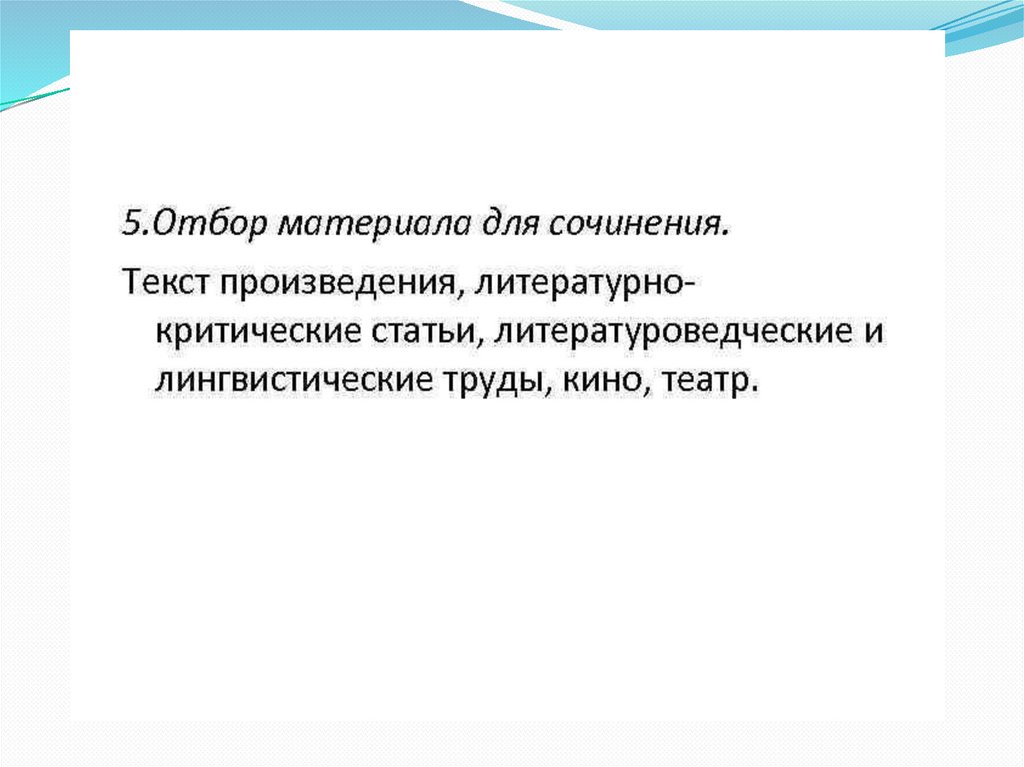 5.Отбор материала для сочинения.

Текст произведения, литературно-критические статьи, литературоведческие и лингвистические труды, кино, театр.